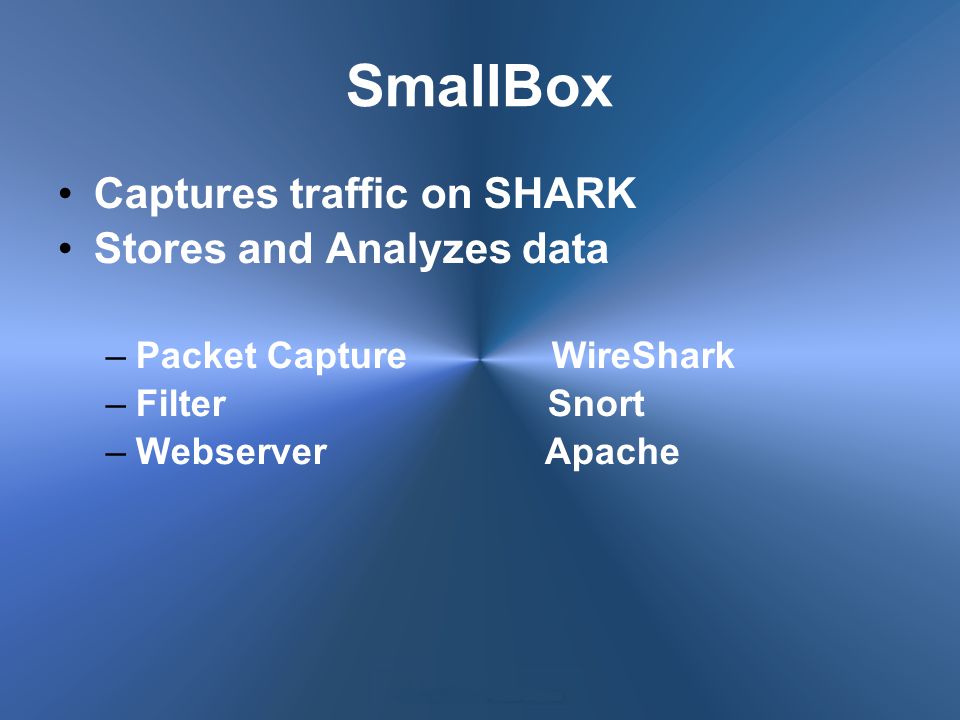 SmallBox

• Captures traffic on SHARK
• Stores and Analyzes data

– Packet Capture WireShark
– Filter Snort
– Webserver Apache